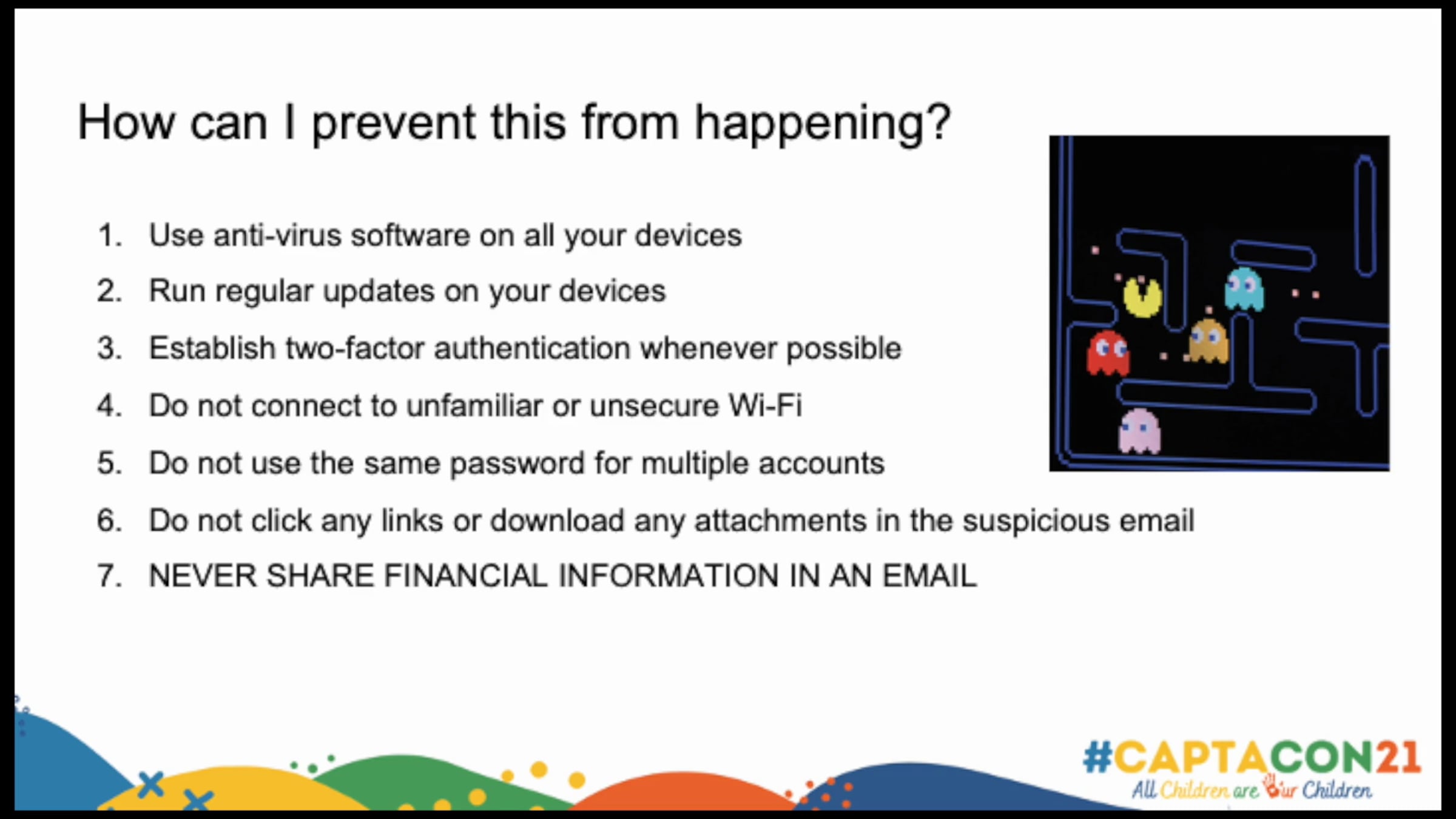 How can I prevent this from happening?

1. Use anti-virus software on all your devices
2. Run regular updates on your devices
3. Establish two-factor authentication whenever possible
4. Do not connect to unfamiliar or unsecure Wi-Fi
5. Do not use the same password for multiple accounts
6. Do not click any links or download any attachments in the suspicious email
7. NEVER SHARE FINANCIAL INFORMATION IN AN EMAIL

#CAPTACON21
All Children are Our Children